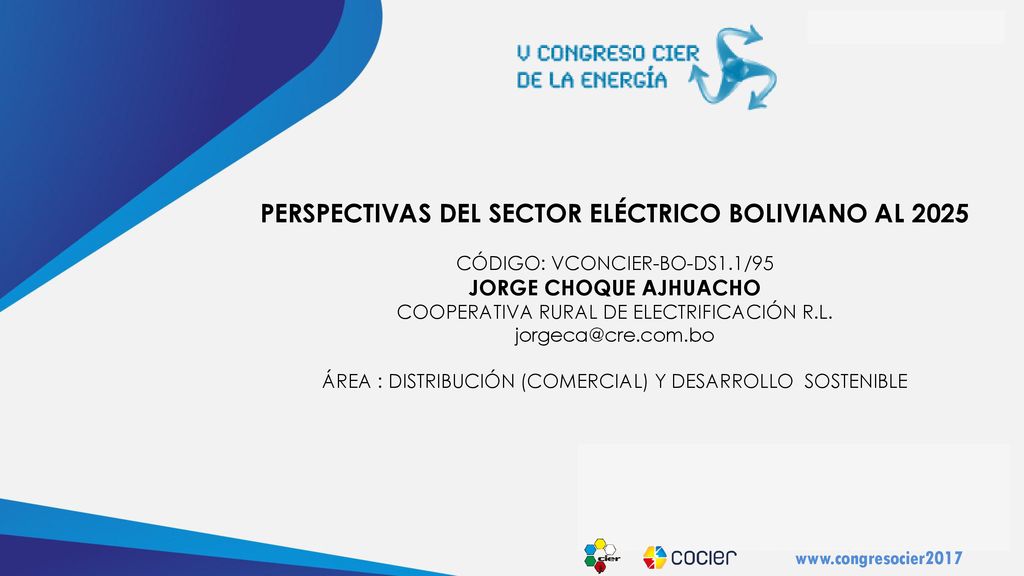 V CONGRESO CIER
DE LA ENERGÍA

PERSPECTIVAS DEL SECTOR ELÉCTRICO BOLIVIANO AL 2025

CÓDIGO: VCONCIER-BO-DS1.1/95
JORGE CHOQUE AJHUACHO
COOPERATIVA RURAL DE ELECTRIFICACIÓN R.L.
jorgeca@cre.com.bo

ÁREA : DISTRIBUCIÓN (COMERCIAL) Y DESARROLLO SOSTENIBLE

cier

cocier

www.congresocier2017